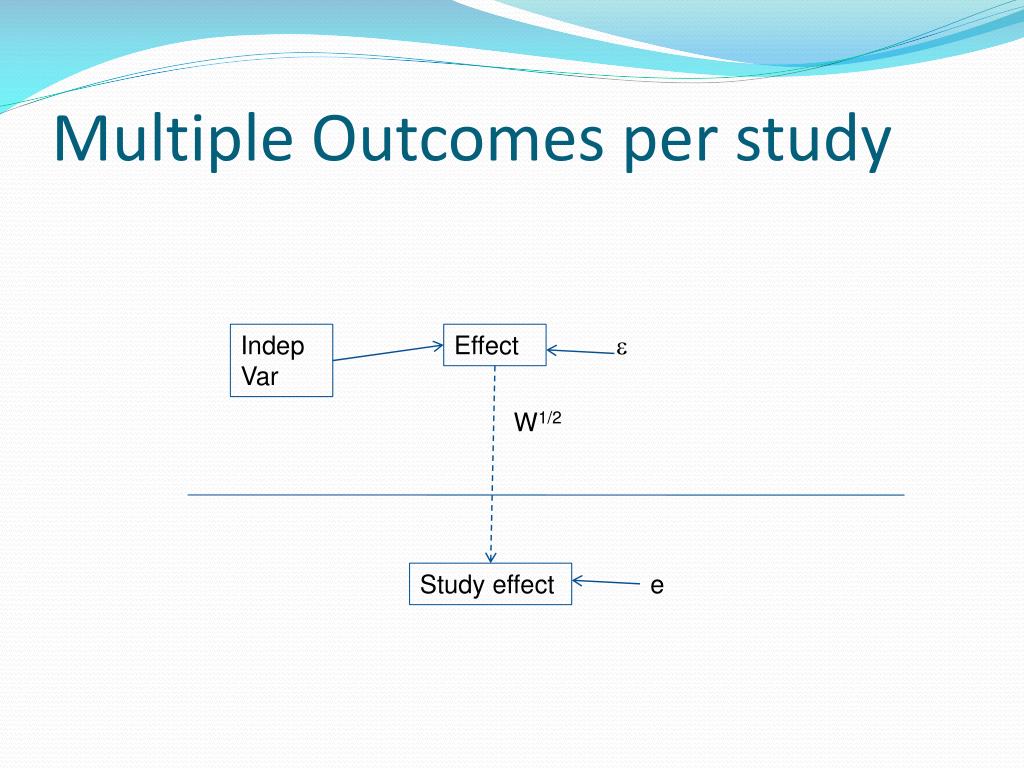 Multiple Outcomes per study

Indep Var

Effect

$\varepsilon$

$W^{1/2}$

Study effect

e